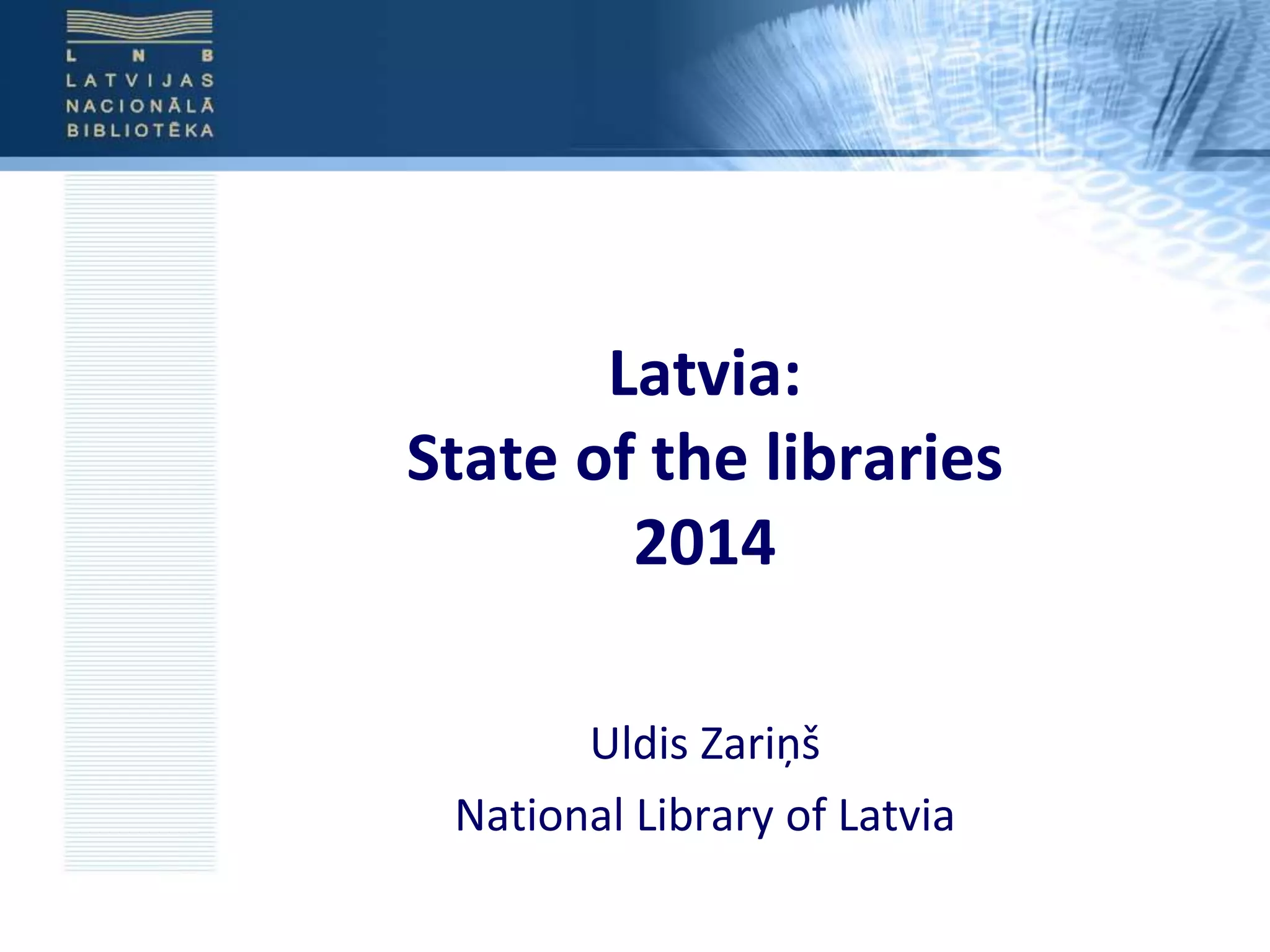 L N B
LATVIJAS
NACIONĀLĀ
BIBLIOTĒKA

Latvia:
State of the libraries
2014

Uldis Zariņš

National Library of Latvia